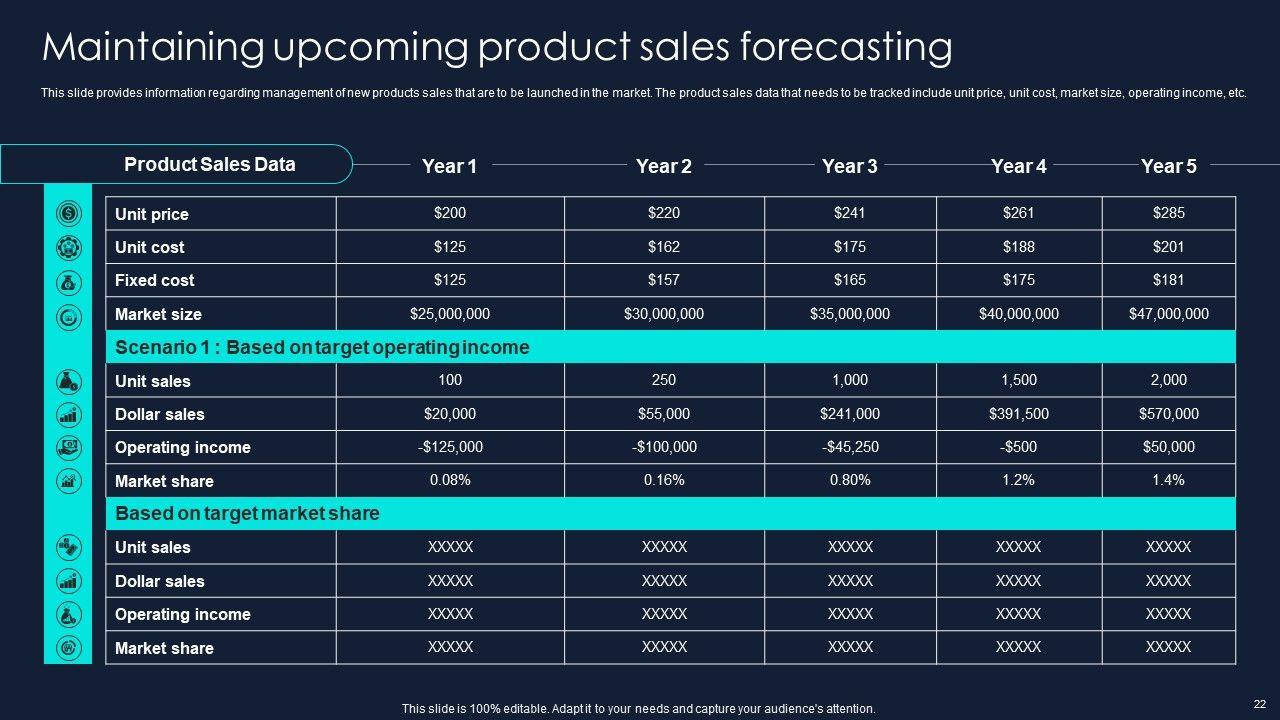 Maintaining upcoming product sales forecasting

This slide provides information regarding management of new products sales that are to be launched in the market. The product sales data that needs to be tracked include unit price, unit cost, market size, operating income, etc.

| Product Sales Data | Year 1 | Year 2 | Year 3 | Year 4 | Year 5 |
|---|---|---|---|---|---|
| Unit price | \$200 | \$220 | \$241 | \$261 | \$285 |
| Unit cost | \$125 | \$162 | \$175 | \$188 | \$201 |
| Fixed cost | \$125 | \$157 | \$165 | \$175 | \$181 |
| Market size | \$25,000,000 | \$30,000,000 | \$35,000,000 | \$40,000,000 | \$47,000,000 |
| Scenario 1 : Based on target operating income | | | | | |
| Unit sales | 100 | 250 | 1,000 | 1,500 | 2,000 |
| Dollar sales | \$20,000 | \$55,000 | \$241,000 | \$391,500 | \$570,000 |
| Operating income | -\$125,000 | -\$100,000 | -\$45,250 | -\$500 | \$50,000 |
| Market share | 0.08% | 0.16% | 0.80% | 1.2% | 1.4% |
| Based on target market share | | | | | |
| Unit sales | XXXXX | XXXXX | XXXXX | XXXXX | XXXXX |
| Dollar sales | XXXXX | XXXXX | XXXXX | XXXXX | XXXXX |
| Operating income | XXXXX | XXXXX | XXXXX | XXXXX | XXXXX |
| Market share | XXXXX | XXXXX | XXXXX | XXXXX | XXXXX |

This slide is 100% editable. Adapt it to your needs and capture your audience's attention.

22